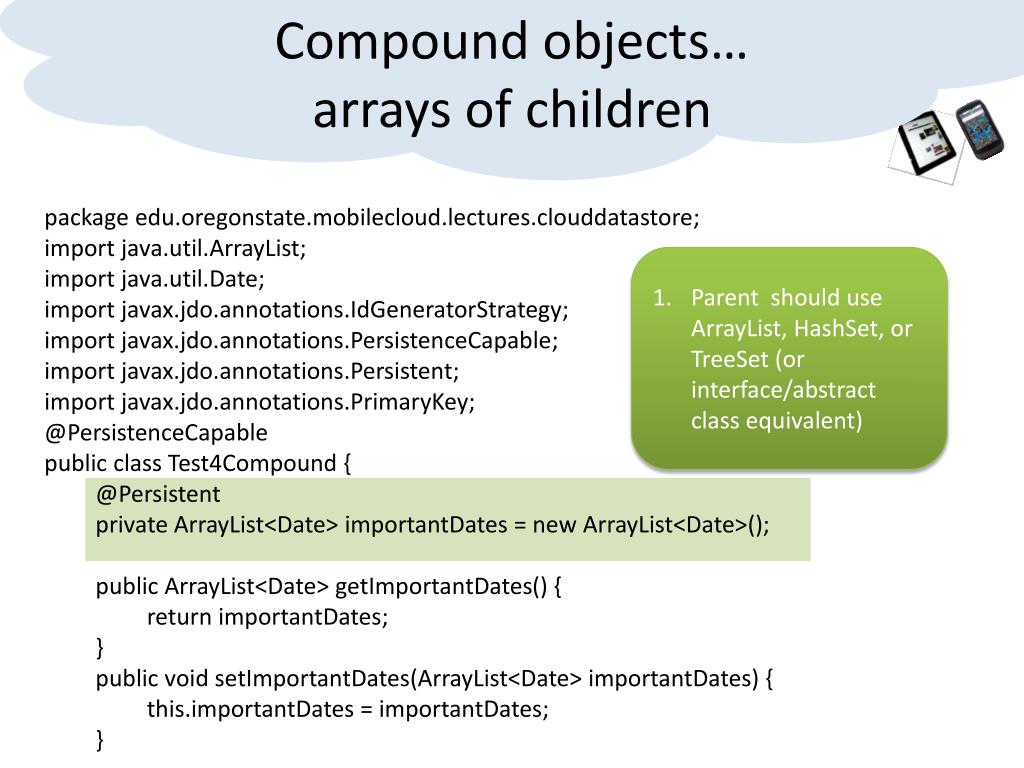 Compound objects…
arrays of children

package edu.oregonstate.mobilecloud.lectures.clouddatastore;
import java.util.ArrayList;
import java.util.Date;
import javax.jdo.annotations.IdGeneratorStrategy;
import javax.jdo.annotations.PersistenceCapable;
import javax.jdo.annotations.Persistent;
import javax.jdo.annotations.PrimaryKey;
@PersistenceCapable
public class Test4Compound {
@Persistent
private ArrayList<Date> importantDates = new ArrayList<Date>();

public ArrayList<Date> getImportantDates() {
return importantDates;
}
public void setImportantDates(ArrayList<Date> importantDates) {
this.importantDates = importantDates;
}

1. Parent should use ArrayList, HashSet, or TreeSet (or interface/abstract class equivalent)